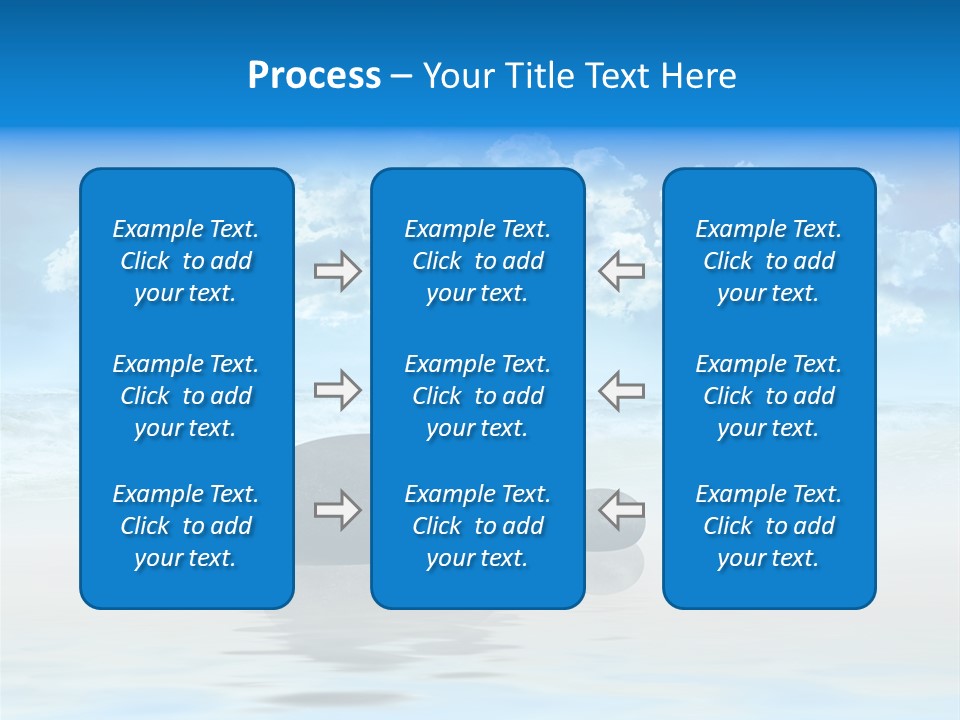 Process – Your Title Text Here

Example Text. Click to add your text.

Example Text. Click to add your text.

Example Text. Click to add your text.

Example Text. Click to add your text.

Example Text. Click to add your text.

Example Text. Click to add your text.

Example Text. Click to add your text.

Example Text. Click to add your text.

Example Text. Click to add your text.